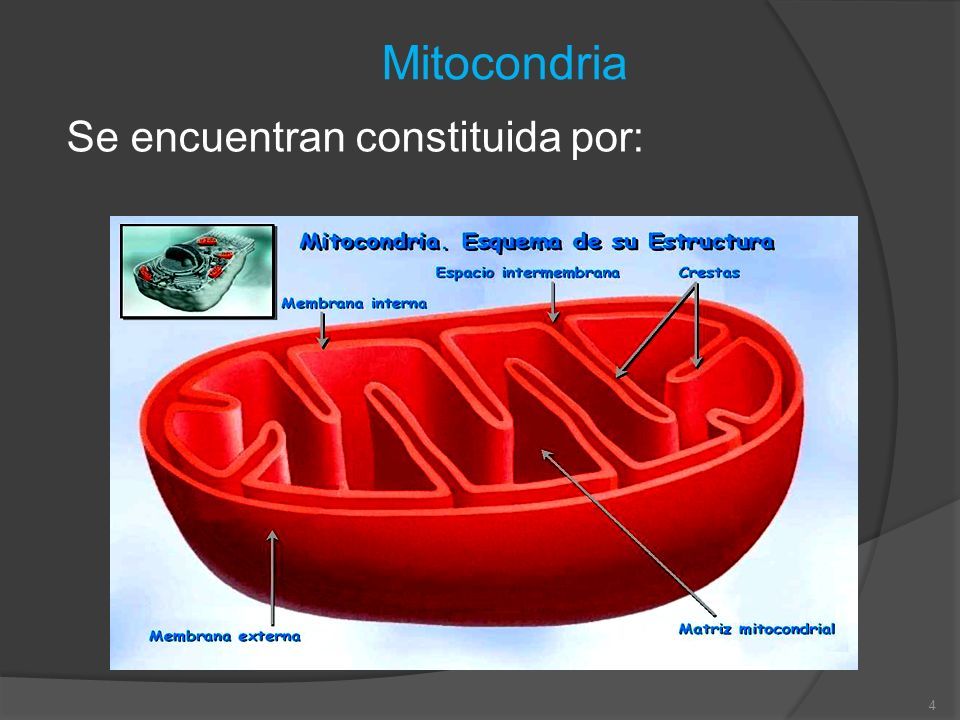 Mitocondria

Se encuentran constituida por:

Mitocondria. Esquema de su Estructura

Espacio intermembrana

Crestas

Membrana interna

Membrana externa

Matriz mitocondrial

4